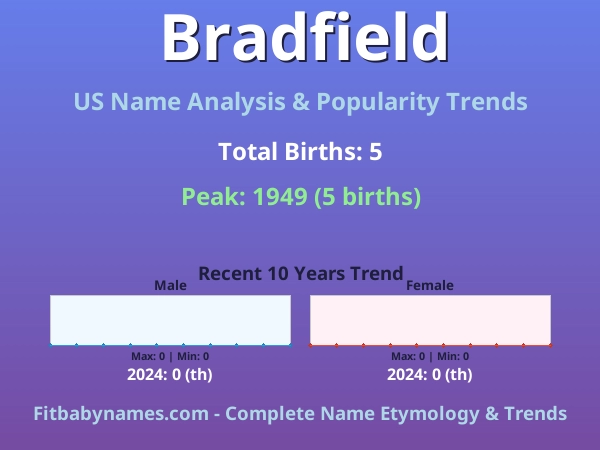 Bradfield

US Name Analysis & Popularity Trends

Total Births: 5

Peak: 1949 (5 births)

Recent 10 Years Trend

Male

Max: 0 | Min: 0

2024: 0 (th)

Female

Max: 0 | Min: 0

2024: 0 (th)

Fitbabynames.com - Complete Name Etymology & Trends